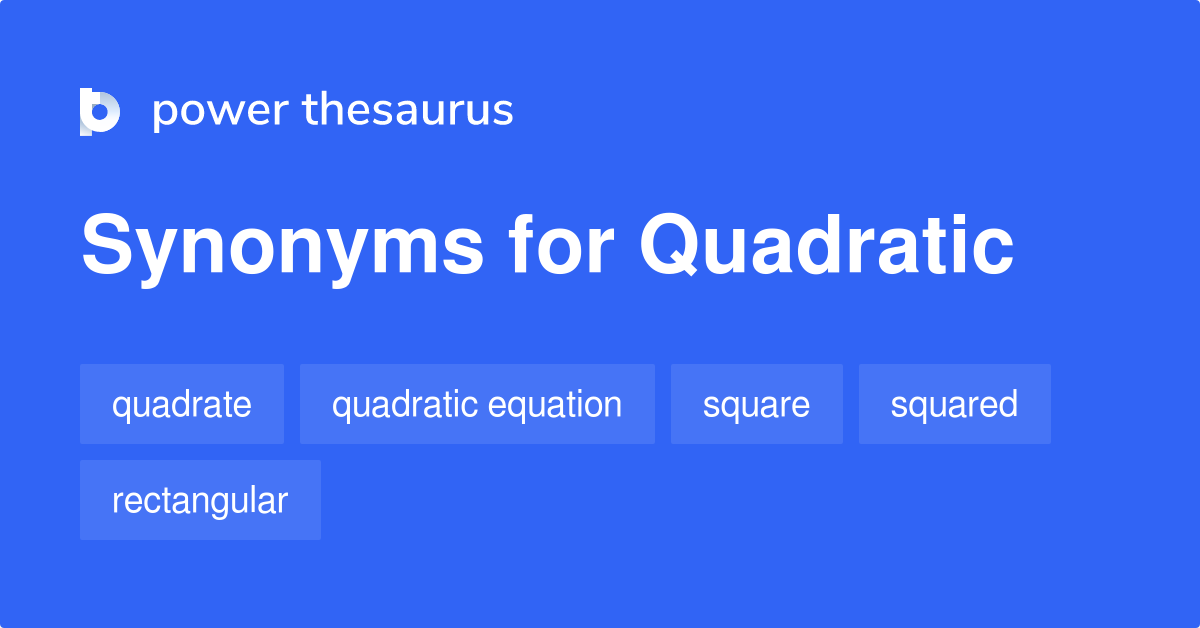 power thesaurus

Synonyms for Quadratic

quadrate

quadratic equation

square

squared

rectangular